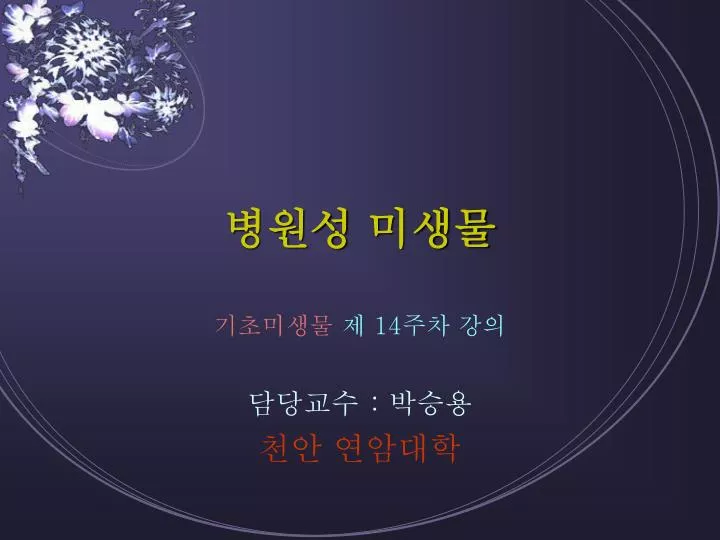 병원성 미생물

기초미생물 제 14주차 강의

담당교수 : 박승용
천안 연암대학